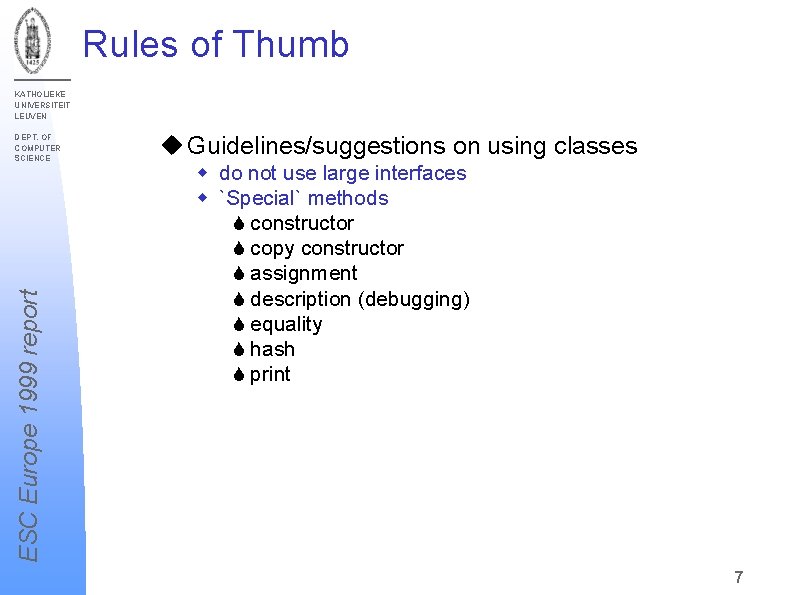 1425

KATHOLIEKE UNIVERSITEIT LEUVEN

DEPT. OF COMPUTER SCIENCE

ESC Europe 1999 report

Rules of Thumb

Guidelines/suggestions on using classes

do not use large interfaces

`Special` methods

constructor

copy constructor

assignment

description (debugging)

equality

hash

print

7